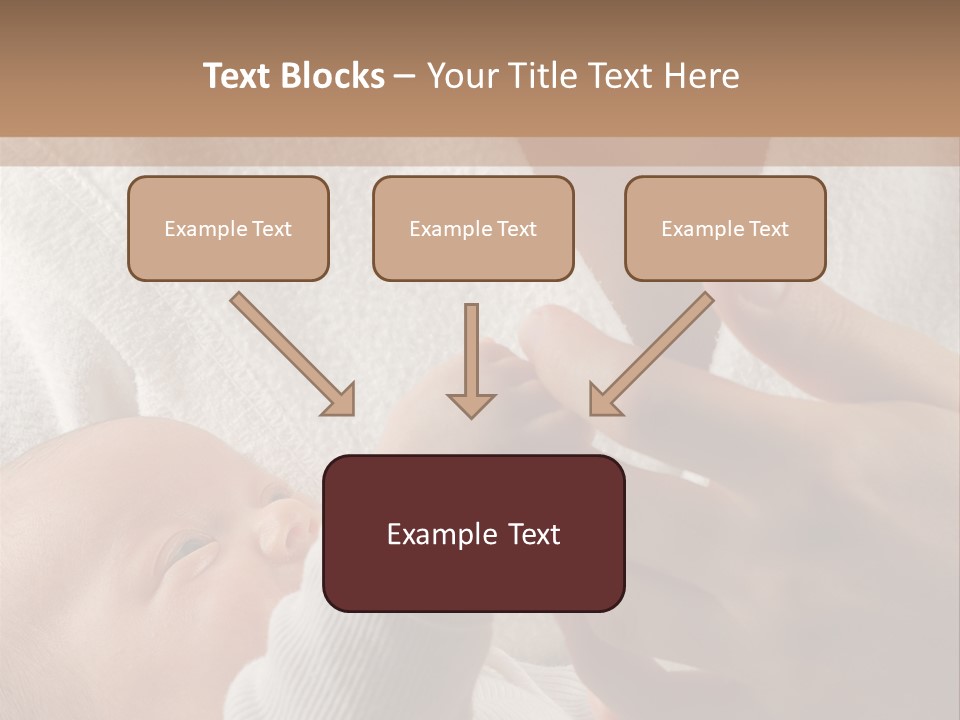 Text Blocks – Your Title Text Here

Example Text

Example Text

Example Text

Example Text